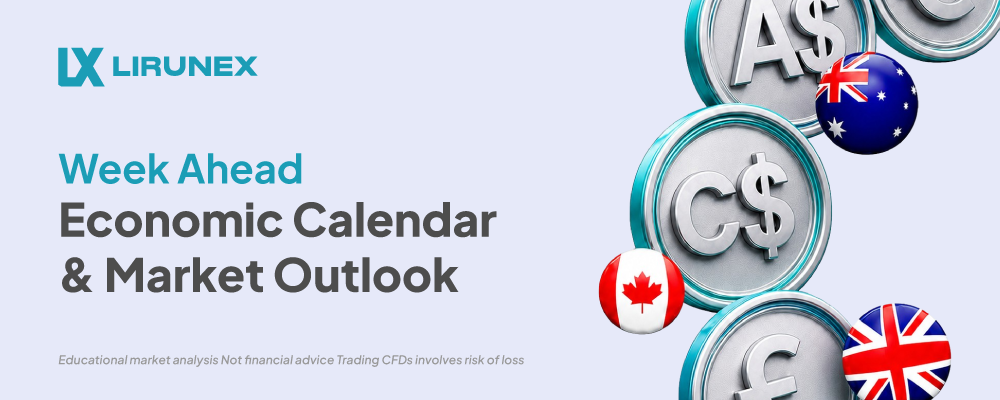 LX LIRUNEX

Week Ahead
Economic Calendar
& Market Outlook

Educational market analysis Not financial advice Trading CFDs involves risk of loss

A$

C$

£